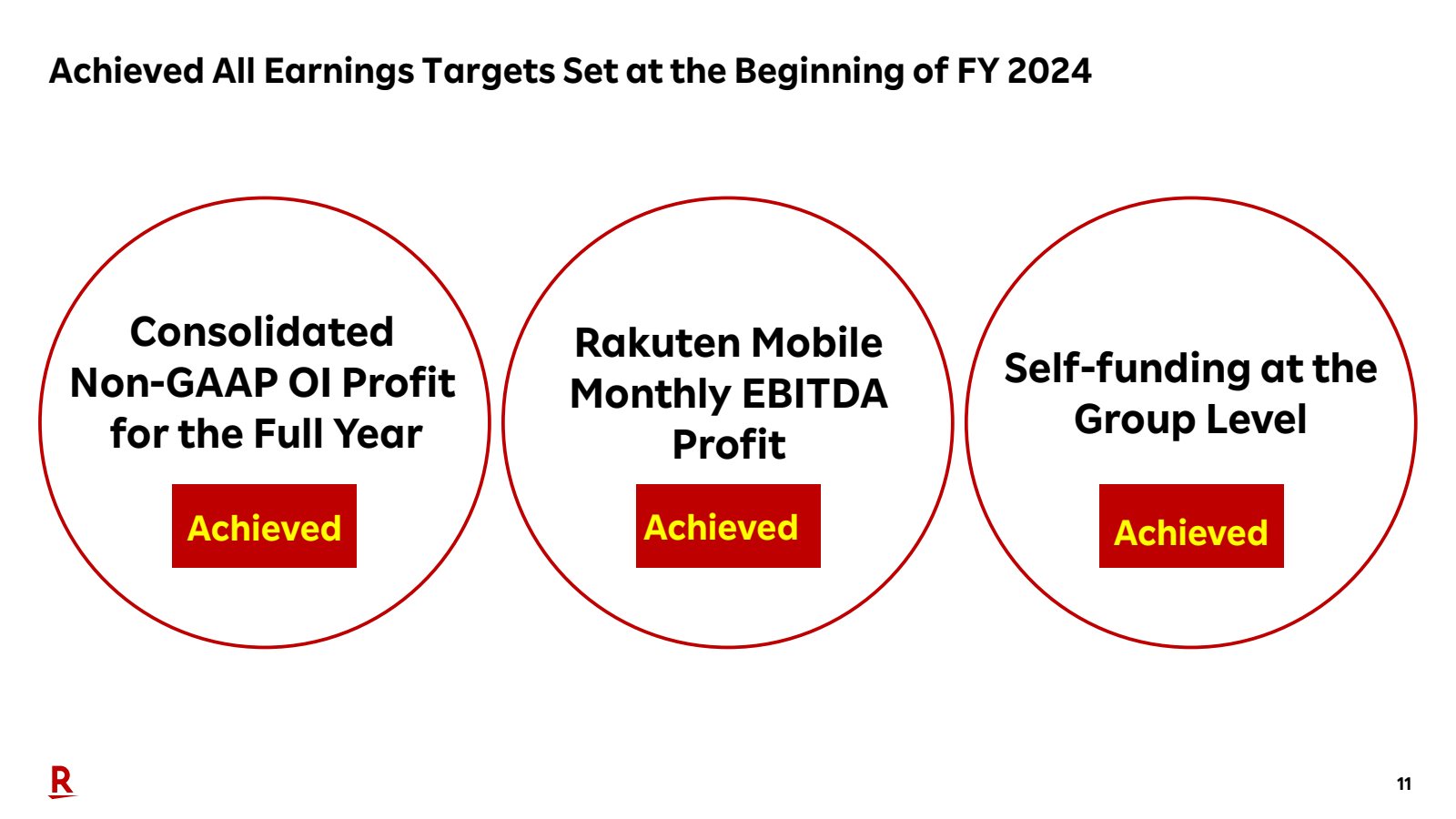 Achieved All Earnings Targets Set at the Beginning of FY 2024

Consolidated Non-GAAP OI Profit for the Full Year

Achieved

Rakuten Mobile Monthly EBITDA Profit

Achieved

Self-funding at the Group Level

Achieved

R

11